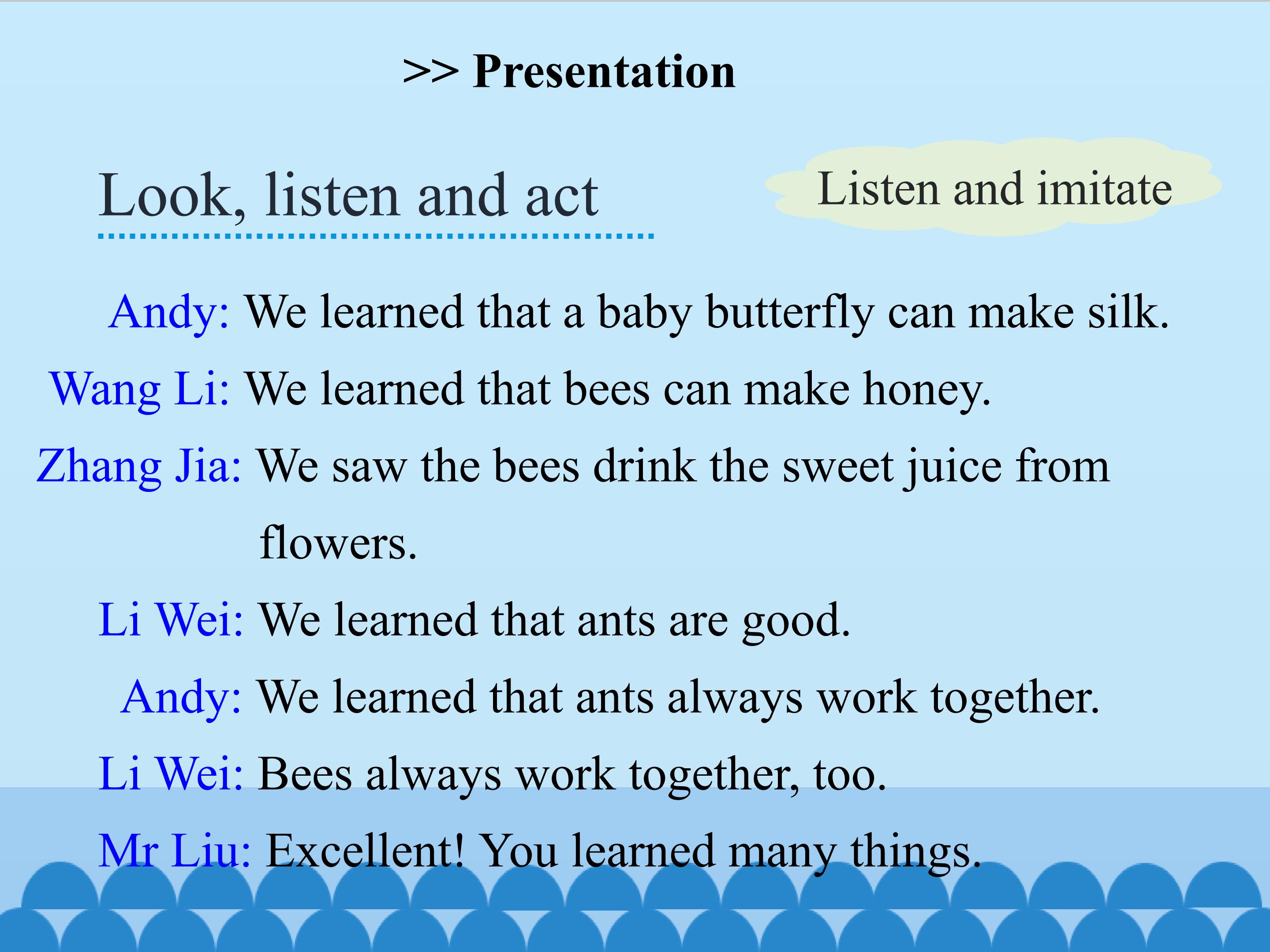 >> Presentation

Look, listen and act

Listen and imitate

Andy: We learned that a baby butterfly can make silk.

Wang Li: We learned that bees can make honey.

Zhang Jia: We saw the bees drink the sweet juice from flowers.

Li Wei: We learned that ants are good.

Andy: We learned that ants always work together.

Li Wei: Bees always work together, too.

Mr Liu: Excellent! You learned many things.